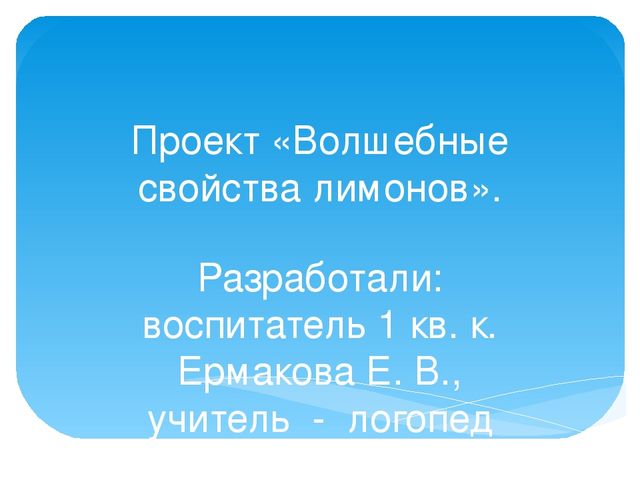 Проект «Волшебные свойства лимонов».

Разработали: воспитатель 1 кв. к. Ермакова Е. В., учитель - логопед